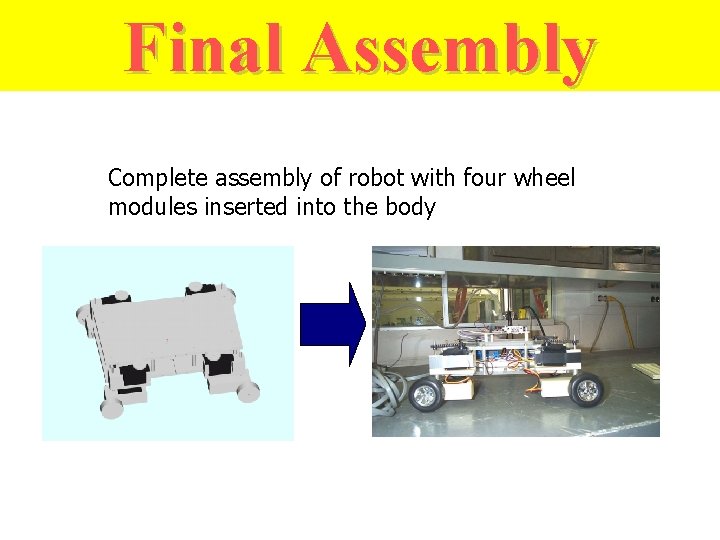 Final Assembly

Complete assembly of robot with four wheel modules inserted into the body